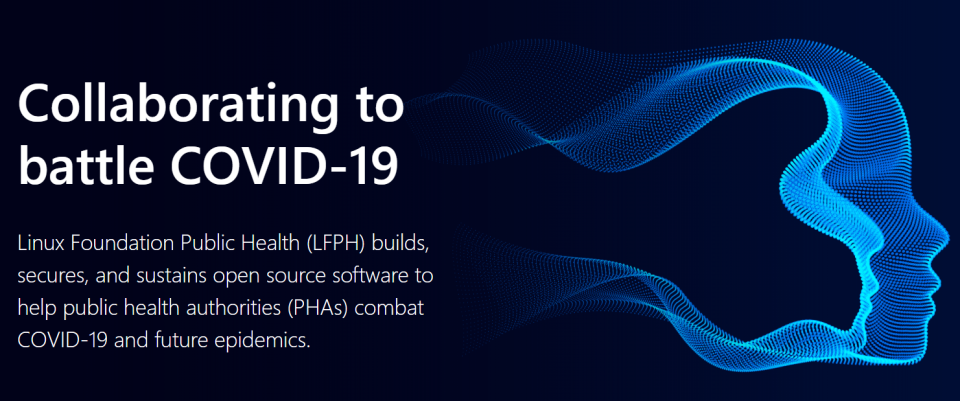 Collaborating to battle COVID-19

Linux Foundation Public Health (LFPH) builds, secures, and sustains open source software to help public health authorities (PHAs) combat COVID-19 and future epidemics.